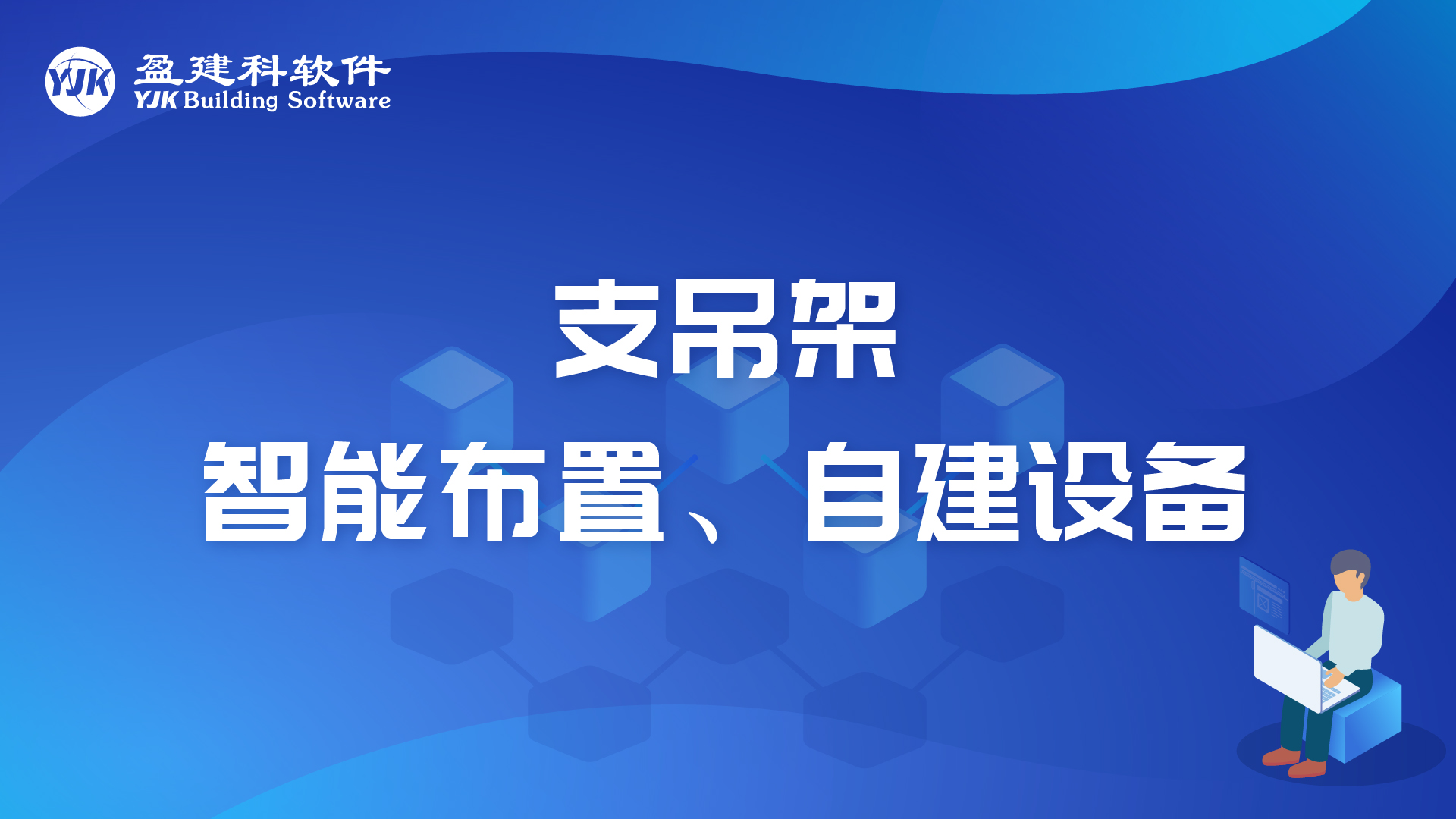 YJK 盈建科软件
YJK Building Software

支吊架
智能布置、自建设备